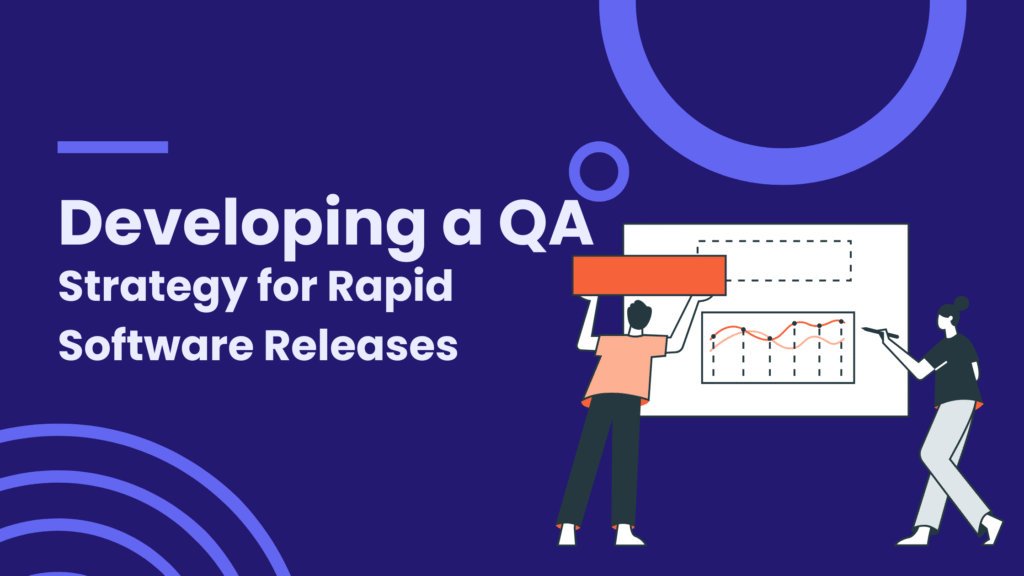 Developing a QA Strategy for Rapid Software Releases